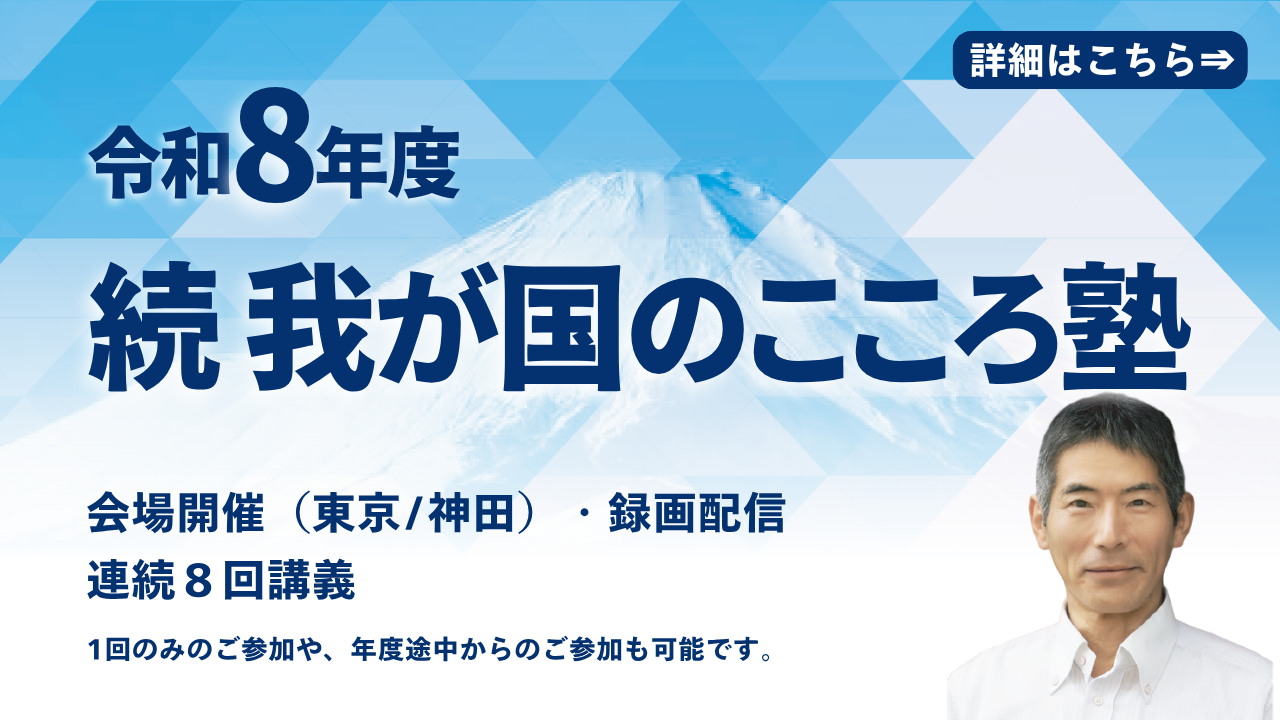 詳細はこちら⇒

令和8年度

続 我が国のこころ塾

会場開催（東京/神田）・録画配信
連続８回講義

1回のみのご参加や、年度途中からのご参加も可能です。